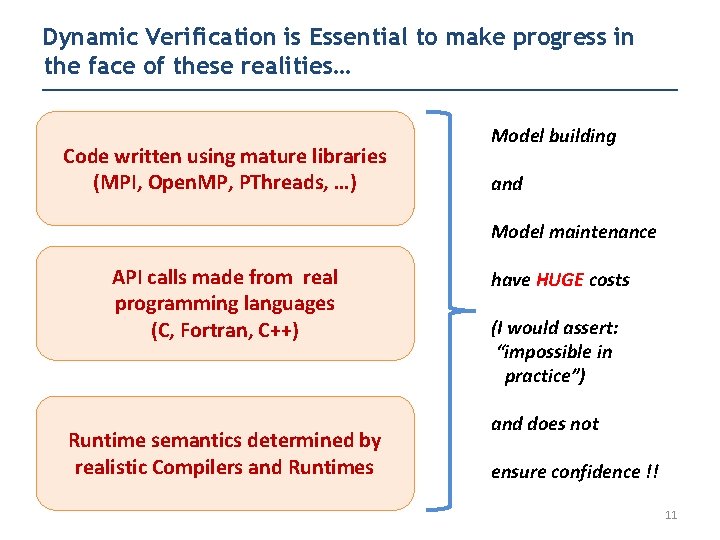 Dynamic Verification is Essential to make progress in the face of these realities…

Code written using mature libraries (MPI, OpenMP, PThreads, …)

API calls made from real programming languages (C, Fortran, C++)

Runtime semantics determined by realistic Compilers and Runtimes

Model building

and

Model maintenance

have HUGE costs

(I would assert: "impossible in practice")

and does not

ensure confidence !!

11